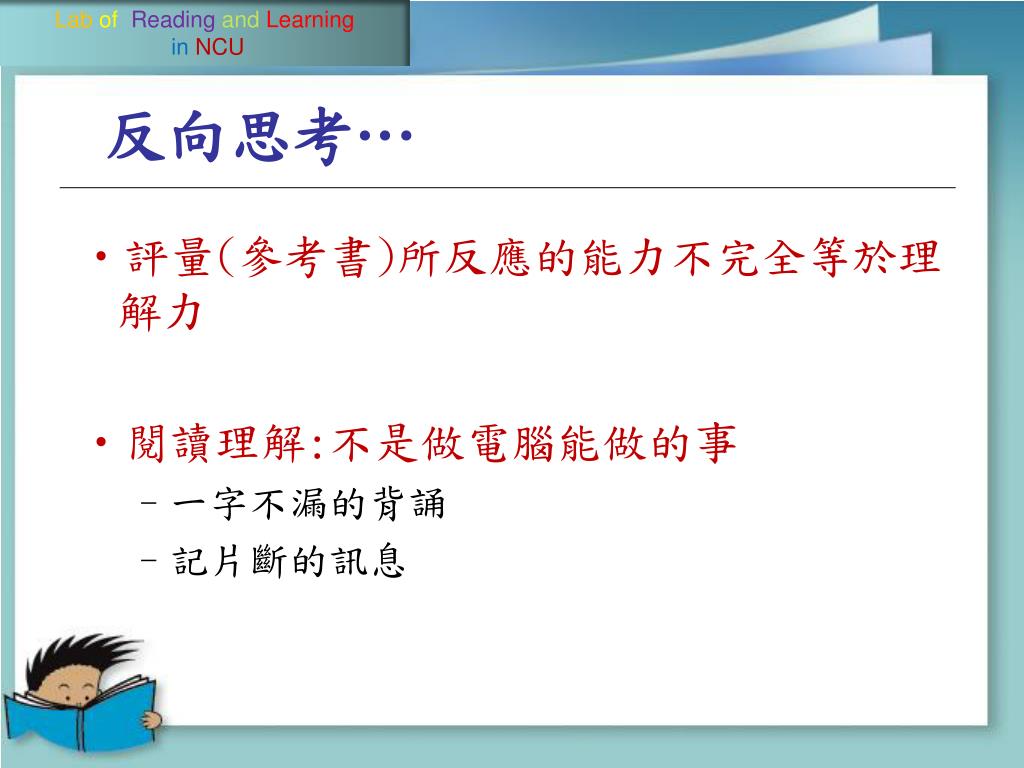 Lab of Reading and Learning in NCU

反向思考…

• 評量(參考書)所反應的能力不完全等於理解力

• 閱讀理解:不是做電腦能做的事
– 一字不漏的背誦
– 記片斷的訊息